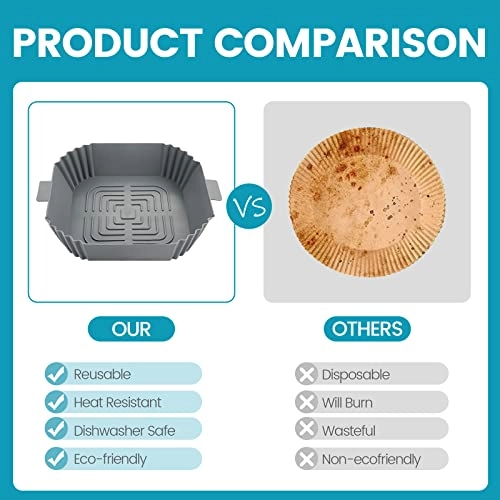 PRODUCT COMPARISON

VS

OUR

Reusable
Heat Resistant
Dishwasher Safe
Eco-friendly

OTHERS

Disposable
Will Burn
Wasteful
Non-ecofriendly